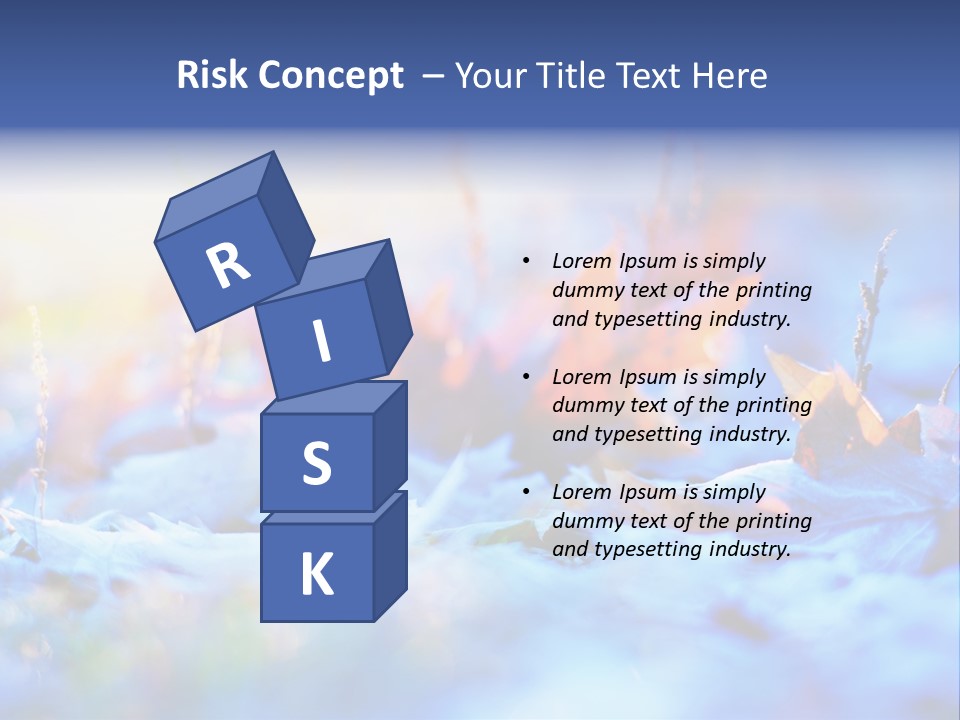 Risk Concept – Your Title Text Here

R
I
S
K

• Lorem Ipsum is simply dummy text of the printing and typesetting industry.

• Lorem Ipsum is simply dummy text of the printing and typesetting industry.

• Lorem Ipsum is simply dummy text of the printing and typesetting industry.